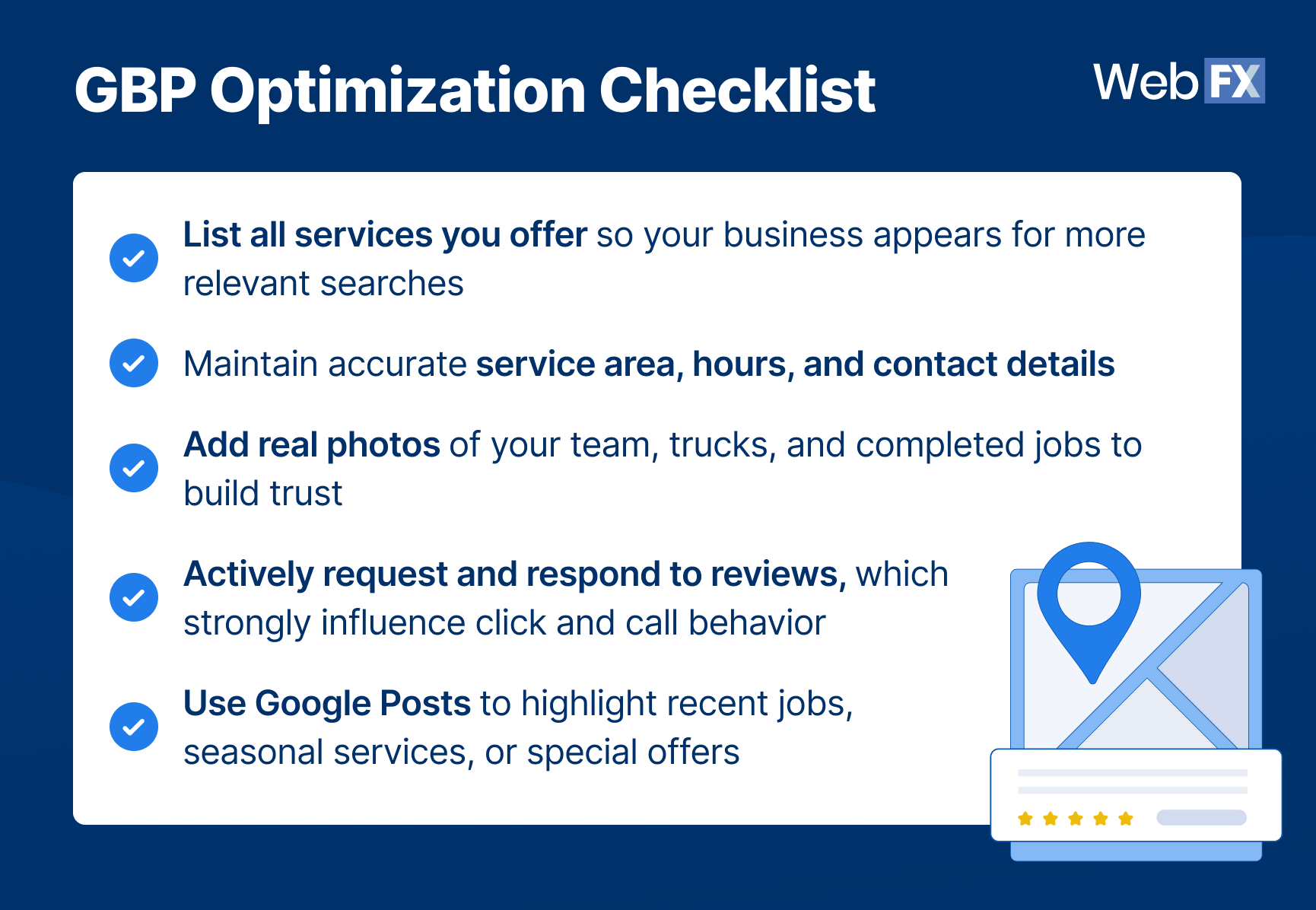 GBP Optimization Checklist

WebFX

List all services you offer so your business appears for more relevant searches

Maintain accurate service area, hours, and contact details

Add real photos of your team, trucks, and completed jobs to build trust

Actively request and respond to reviews, which strongly influence click and call behavior

Use Google Posts to highlight recent jobs, seasonal services, or special offers